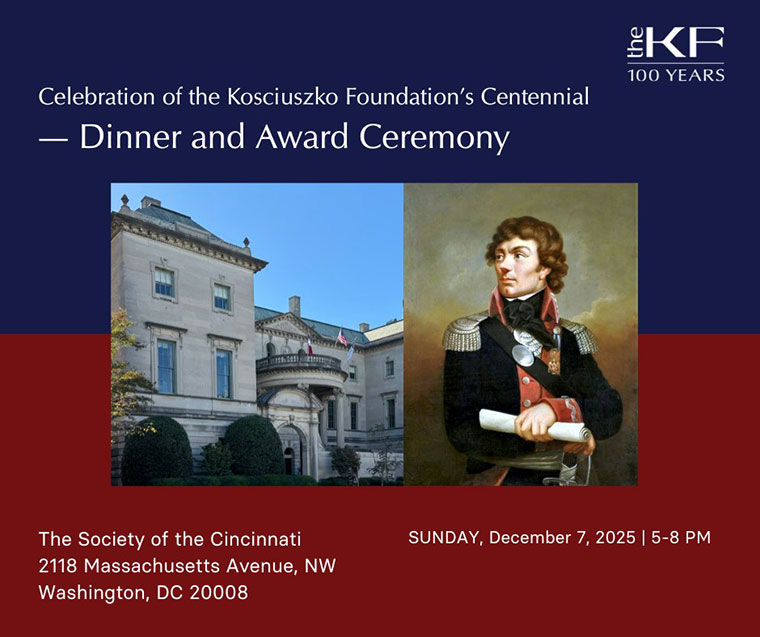 the KF
100 YEARS

Celebration of the Kosciuszko Foundation's Centennial
— Dinner and Award Ceremony

The Society of the Cincinnati
2118 Massachusetts Avenue, NW
Washington, DC 20008

SUNDAY, December 7, 2025 | 5-8 PM